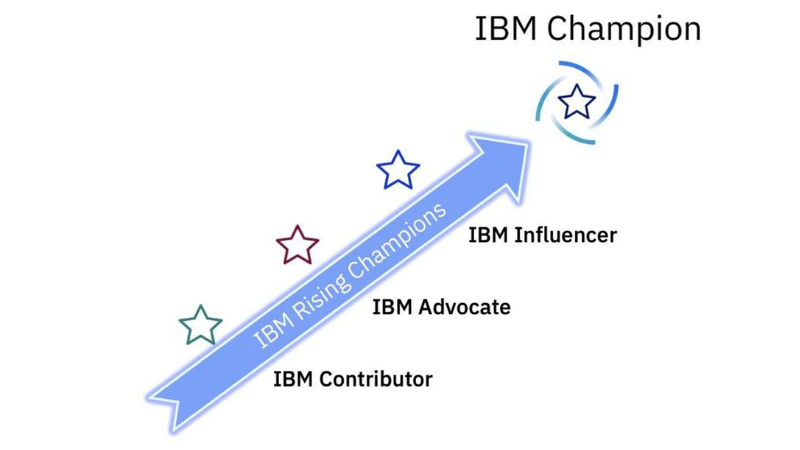 IBM Champion

IBM Rising Champions

IBM Influencer

IBM Advocate

IBM Contributor